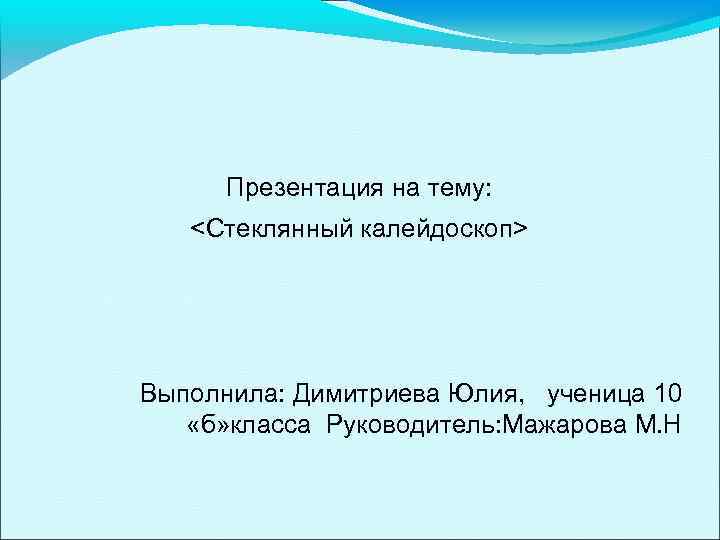 Презентация на тему:
<Стеклянный калейдоскоп>

Выполнила: Димитриева Юлия, ученица 10 «б»класса Руководитель:Мажарова М.Н